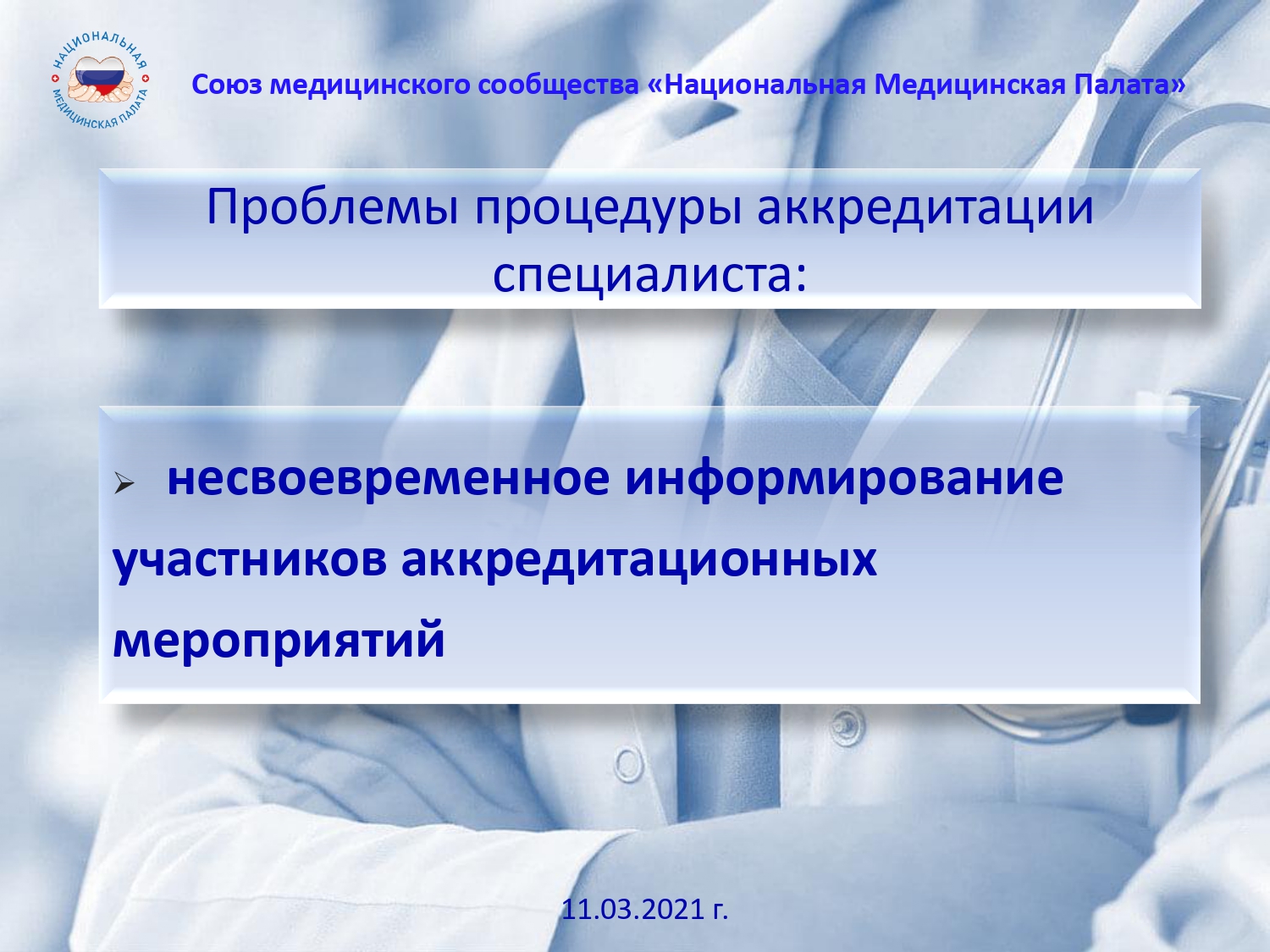 НАЦИОНАЛЬНАЯ МЕДИЦИНСКАЯ ПАЛАТА

Союз медицинского сообщества «Национальная Медицинская Палата»

Проблемы процедуры аккредитации специалиста:

➢ несвоевременное информирование участников аккредитационных мероприятий

11.03.2021 г.